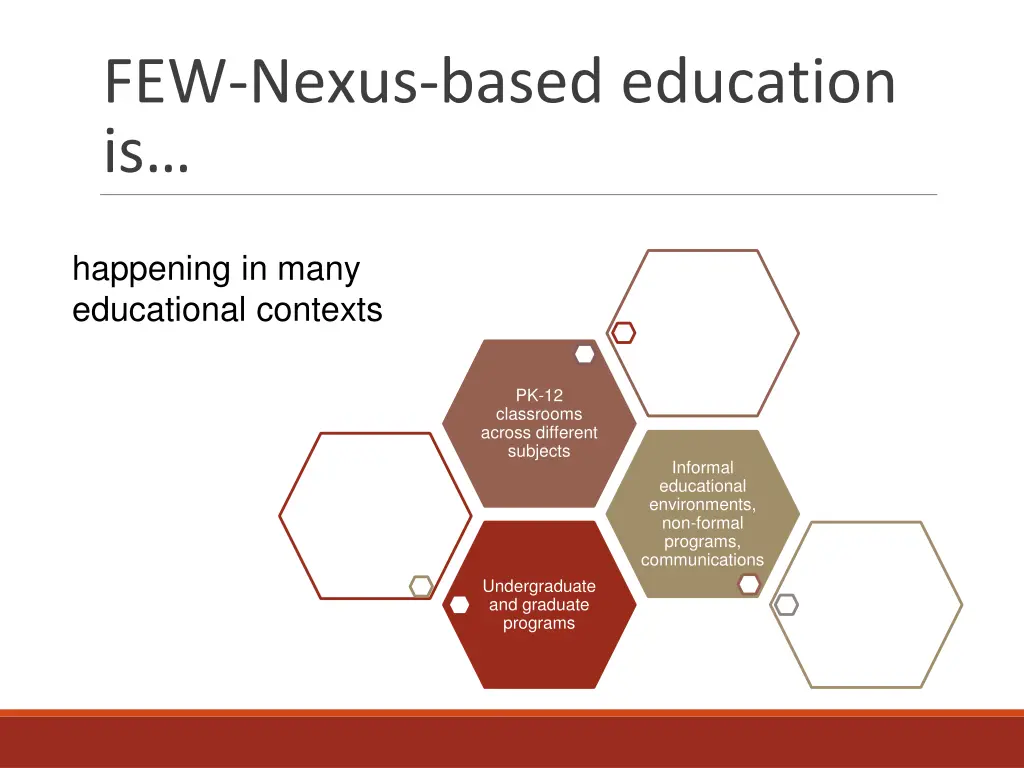 FEW-Nexus-based education is…

happening in many educational contexts

PK-12 classrooms across different subjects

Informal educational environments, non-formal programs, communications

Undergraduate and graduate programs